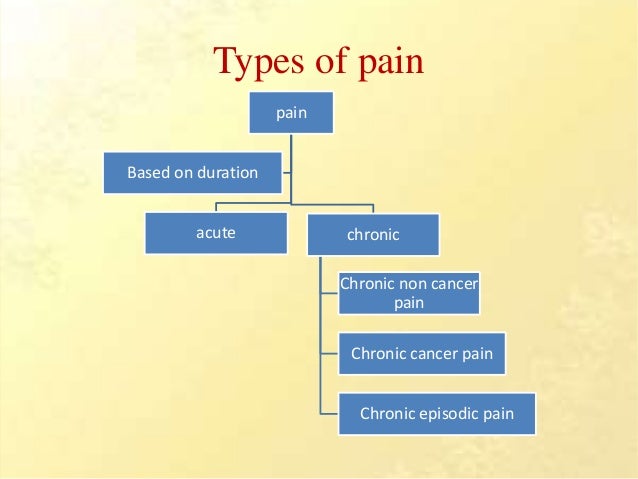 Types of pain

pain

Based on duration

acute

chronic

Chronic non cancer pain

Chronic cancer pain

Chronic episodic pain